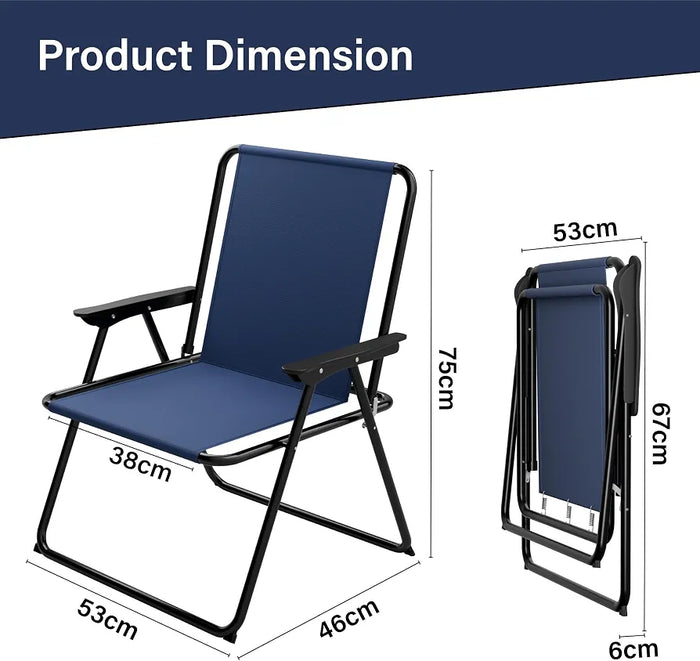 Product Dimension

75cm

38cm

53cm

46cm

53cm

67cm

6cm